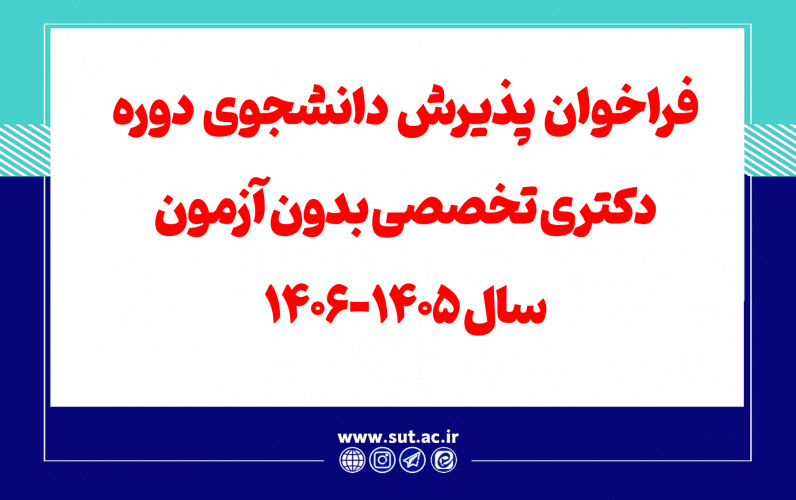 فراخوان پذیرش دانشجوی دوره دکتری تخصصی بدون آزمون سال ۱۴۰۵-۱۴۰۶

www.sut.ac.ir